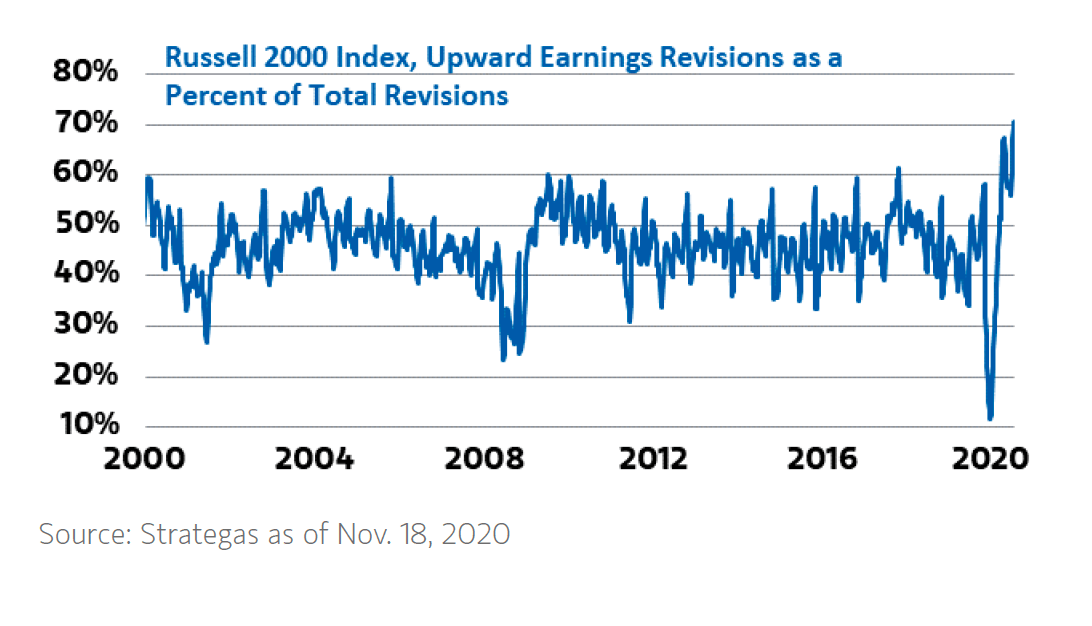 Russell 2000 Index, Upward Earnings Revisions as a Percent of Total Revisions

80%
70%
60%
50%
40%
30%
20%
10%

2000
2004
2008
2012
2016
2020

Source: Strategas as of Nov. 18, 2020